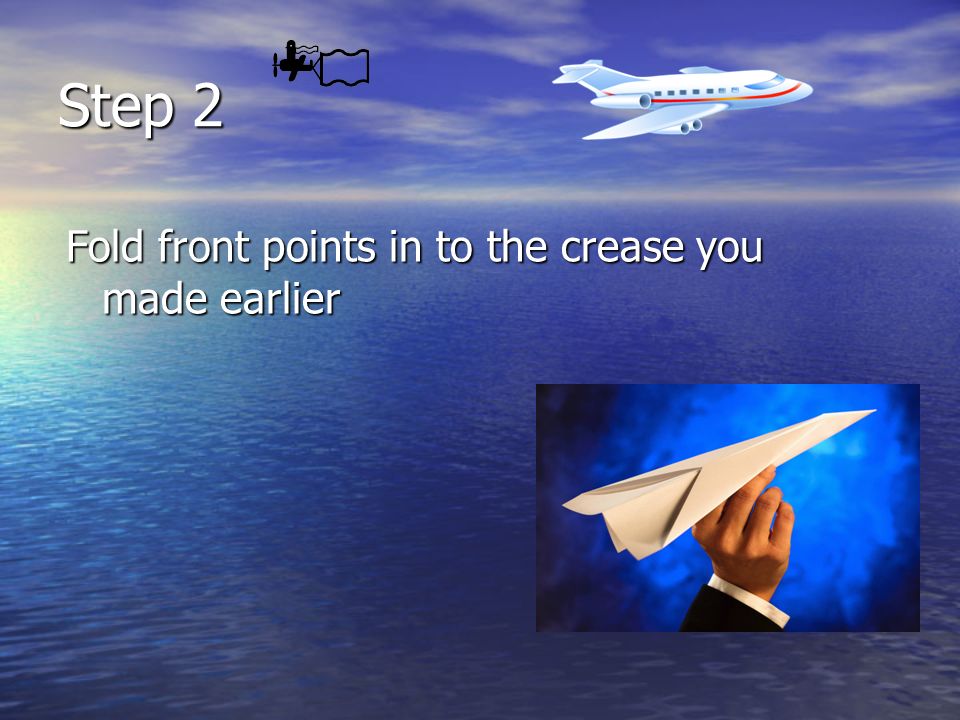 Step 2

Fold front points in to the crease you made earlier